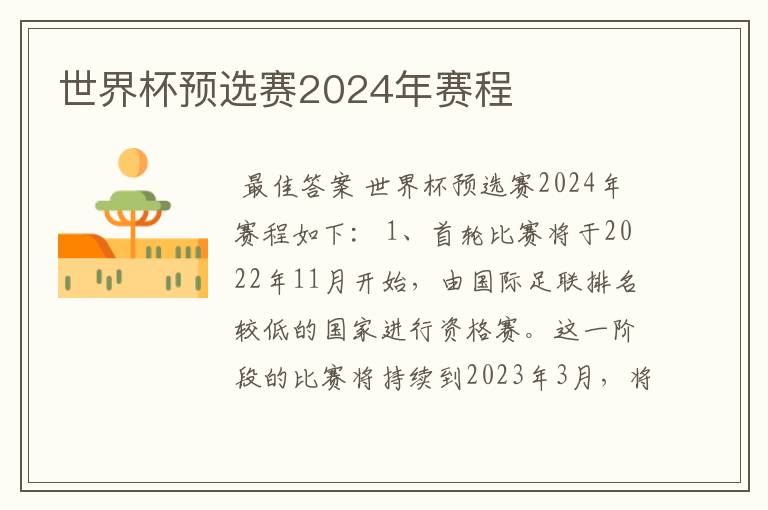 世界杯预选赛2024年赛程

最佳答案 世界杯预选赛2024年赛程如下： 1、首轮比赛将于2022年11月开始，由国际足联排名较低的国家进行资格赛。这一阶段的比赛将持续到2023年3月，将